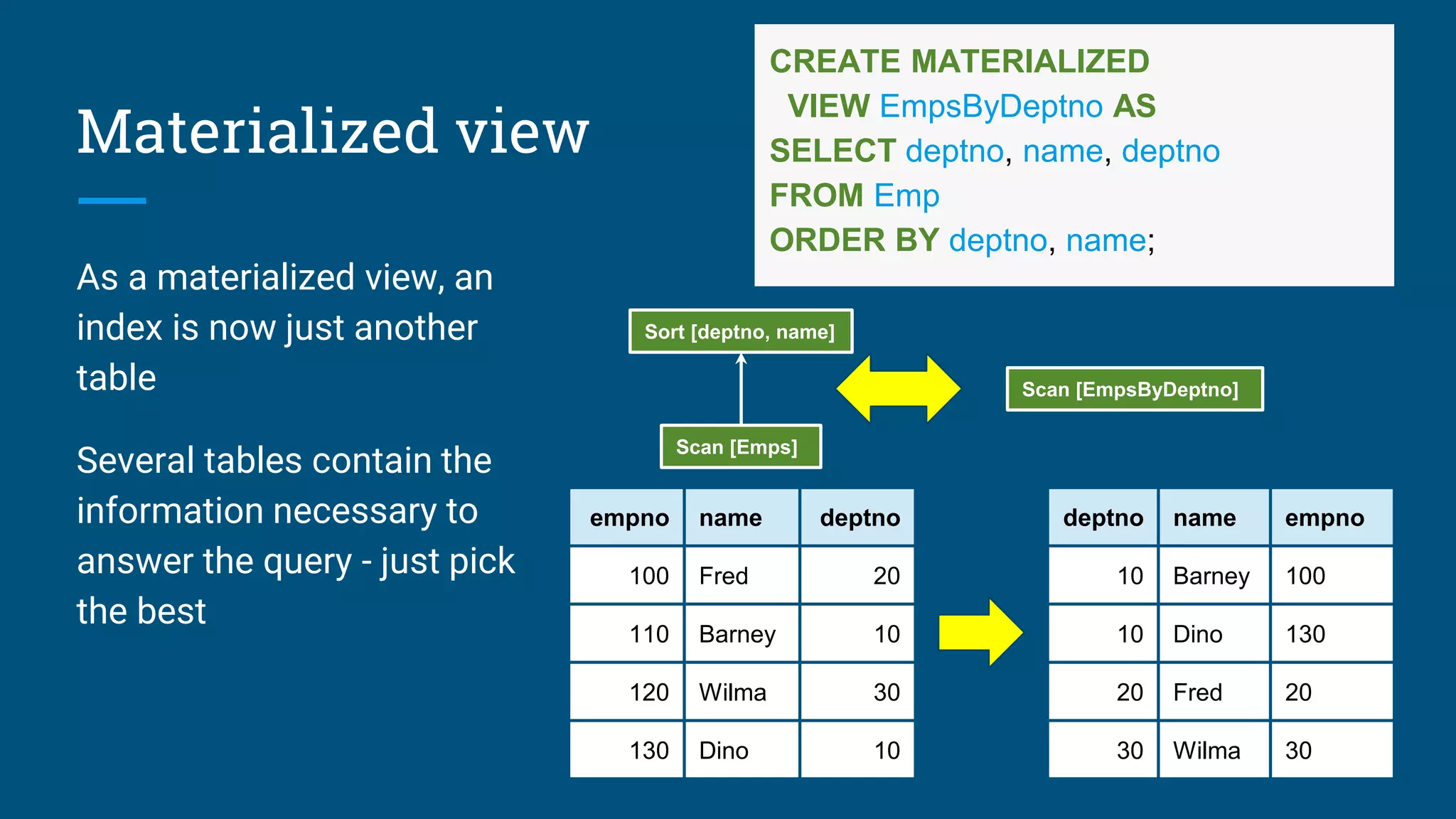 Materialized view

As a materialized view, an index is now just another table

Several tables contain the information necessary to answer the query - just pick the best

CREATE MATERIALIZED
 VIEW EmpsByDeptno AS
SELECT deptno, name, deptno
FROM Emp
ORDER BY deptno, name;

Sort [deptno, name]

Scan [Emps]

Scan [EmpsByDeptno]

| empno | name | deptno |
|---|---|---|
| 100 | Fred | 20 |
| 110 | Barney | 10 |
| 120 | Wilma | 30 |
| 130 | Dino | 10 |

| deptno | name | empno |
|---|---|---|
| 10 | Barney | 100 |
| 10 | Dino | 130 |
| 20 | Fred | 20 |
| 30 | Wilma | 30 |